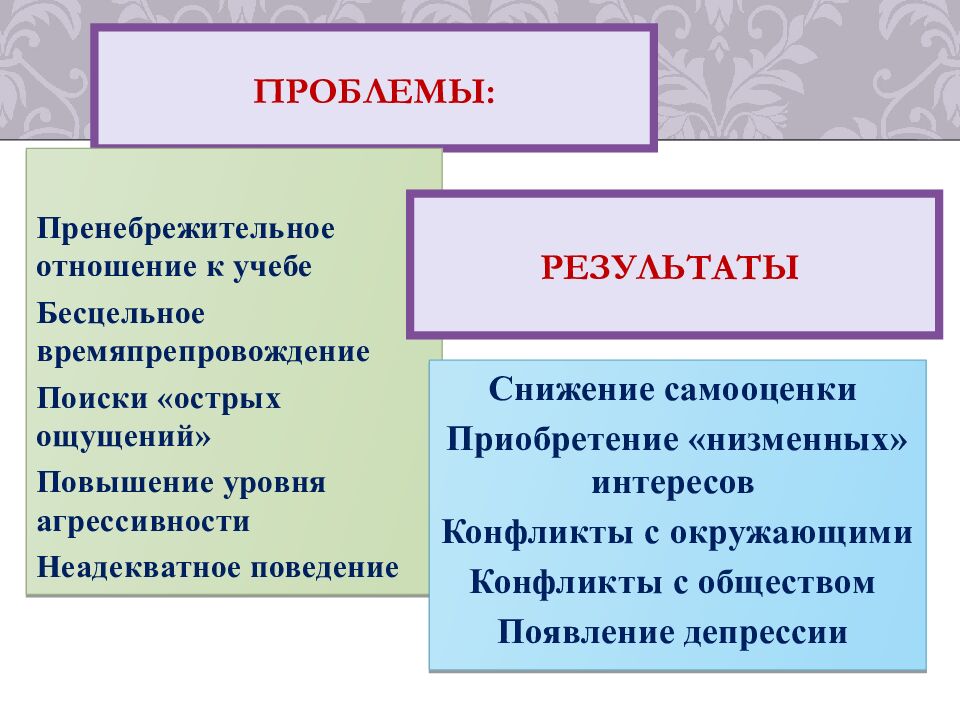 ПРОБЛЕМЫ:

Пренебрежительное отношение к учебе

Бесцельное времяпрепровождение

Поиски «острых ощущений»

Повышение уровня агрессивности

Неадекватное поведение

РЕЗУЛЬТАТЫ

Снижение самооценки

Приобретение «низменных» интересов

Конфликты с окружающими

Конфликты с обществом

Появление депрессии